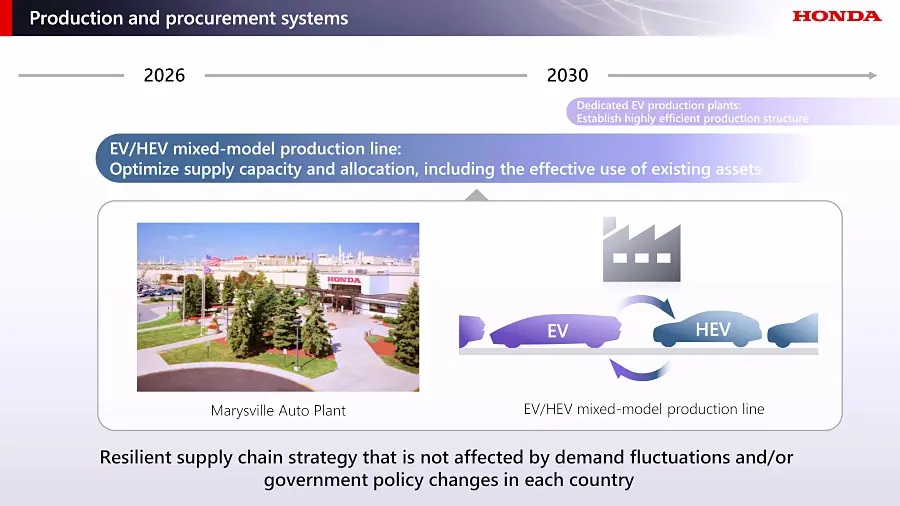 Production and procurement systems

HONDA

2026

2030

Dedicated EV production plants:
Establish highly efficient production structure

EV/HEV mixed-model production line:
Optimize supply capacity and allocation, including the effective use of existing assets

HONDA

Marysville Auto Plant

EV

HEV

EV/HEV mixed-model production line

Resilient supply chain strategy that is not affected by demand fluctuations and/or government policy changes in each country